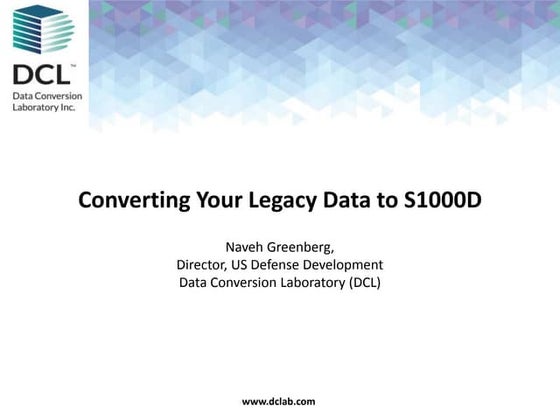 DCL™
Data Conversion Laboratory Inc.

Converting Your Legacy Data to S1000D

Naveh Greenberg,
Director, US Defense Development
Data Conversion Laboratory (DCL)

www.dclab.com